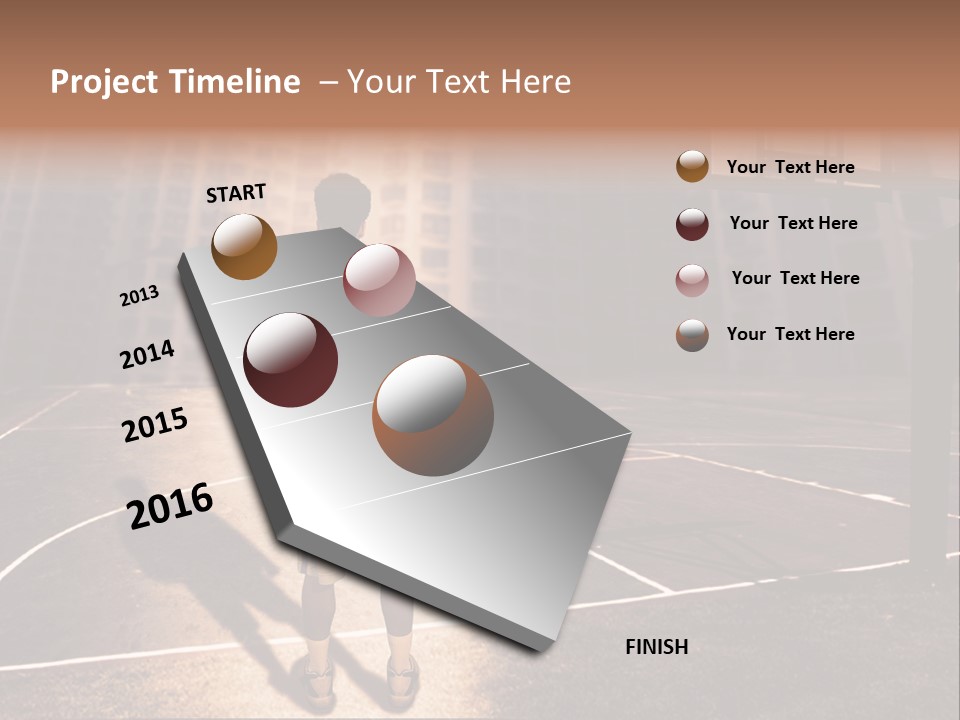 Project Timeline – Your Text Here

START

2013

2014

2015

2016

FINISH

Your Text Here

Your Text Here

Your Text Here

Your Text Here